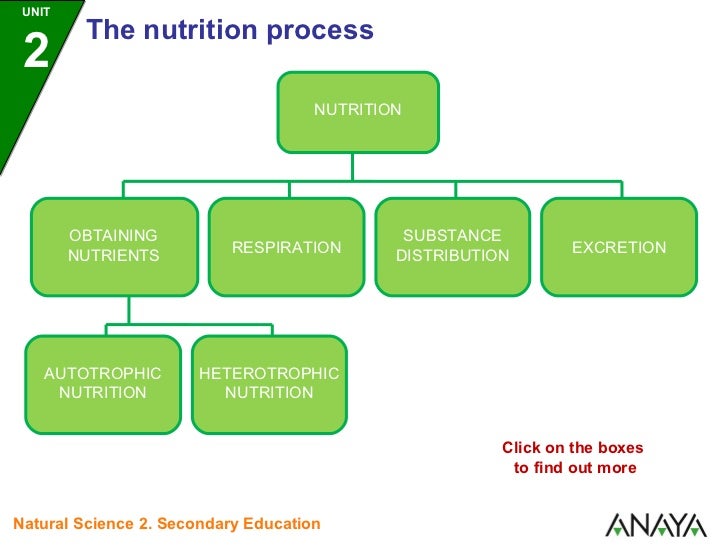 UNIT
2
The nutrition process

NUTRITION

OBTAINING NUTRIENTS

RESPIRATION

SUBSTANCE DISTRIBUTION

EXCRETION

AUTOTROPHIC NUTRITION

HETEROTROPHIC NUTRITION

Click on the boxes to find out more

Natural Science 2. Secondary Education

ANAYA